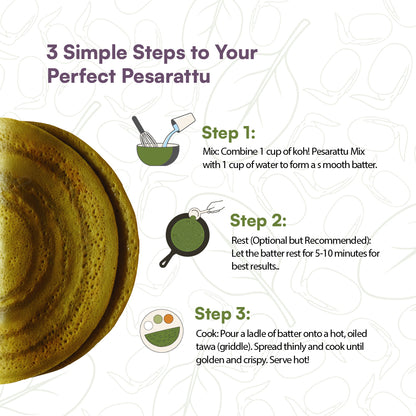 3 Simple Steps to Your Perfect Pesarattu

Step 1:

Mix: Combine 1 cup of koh! Pesarattu Mix with 1 cup of water to form a s mooth batter.

Step 2:

Rest (Optional but Recommended): Let the batter rest for 5-10 minutes for best results..

Step 3:

Cook: Pour a ladle of batter onto a hot, oiled tawa (griddle). Spread thinly and cook until golden and crispy. Serve hot!